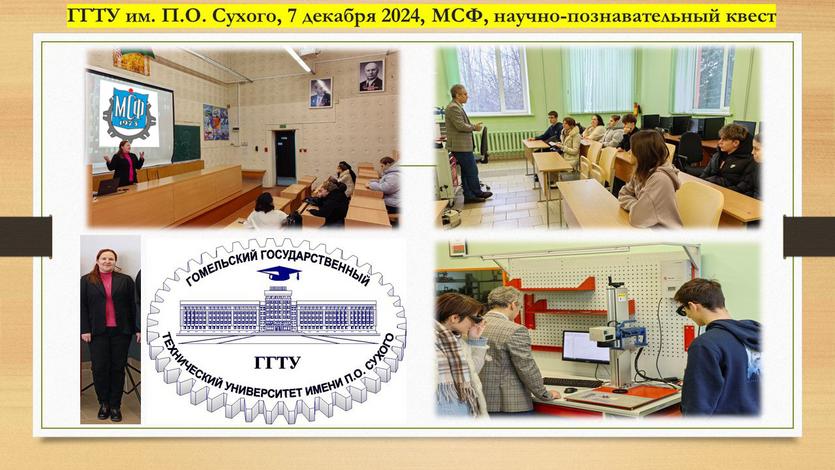 ГГТУ им. П.О. Сухого, 7 декабря 2024, МСФ, научно-познавательный квест

МСФ
1973

ГОМЕЛЬСКИЙ ГОСУДАРСТВЕННЫЙ
ГГТУ
ТЕХНИЧЕСКИЙ УНИВЕРСИТЕТ ИМЕНИ П.О. СУХОГО